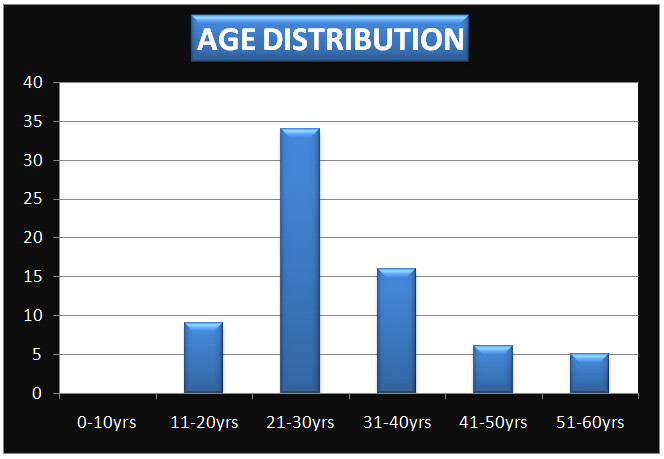 AGE DISTRIBUTION

40
35
30
25
20
15
10
5
0

0-10yrs
11-20yrs
21-30yrs
31-40yrs
41-50yrs
51-60yrs